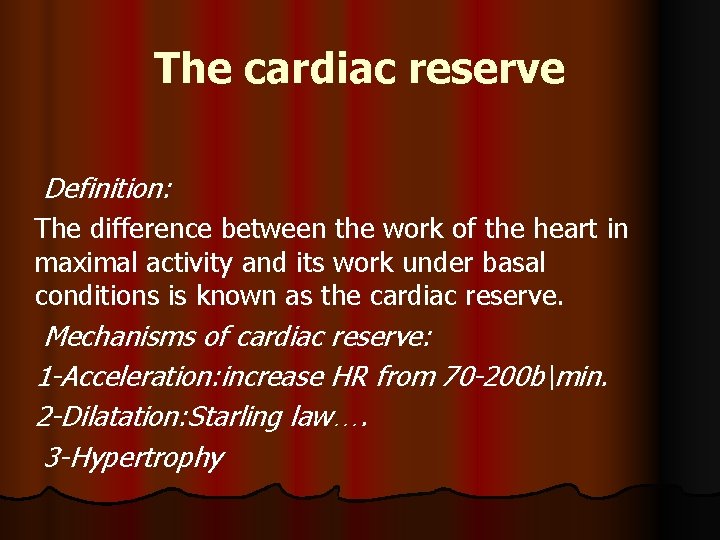 The cardiac reserve

Definition:

The difference between the work of the heart in maximal activity and its work under basal conditions is known as the cardiac reserve.

Mechanisms of cardiac reserve:

1-Acceleration:increase HR from 70-200b|min.

2-Dilatation:Starling law….

3-Hypertrophy